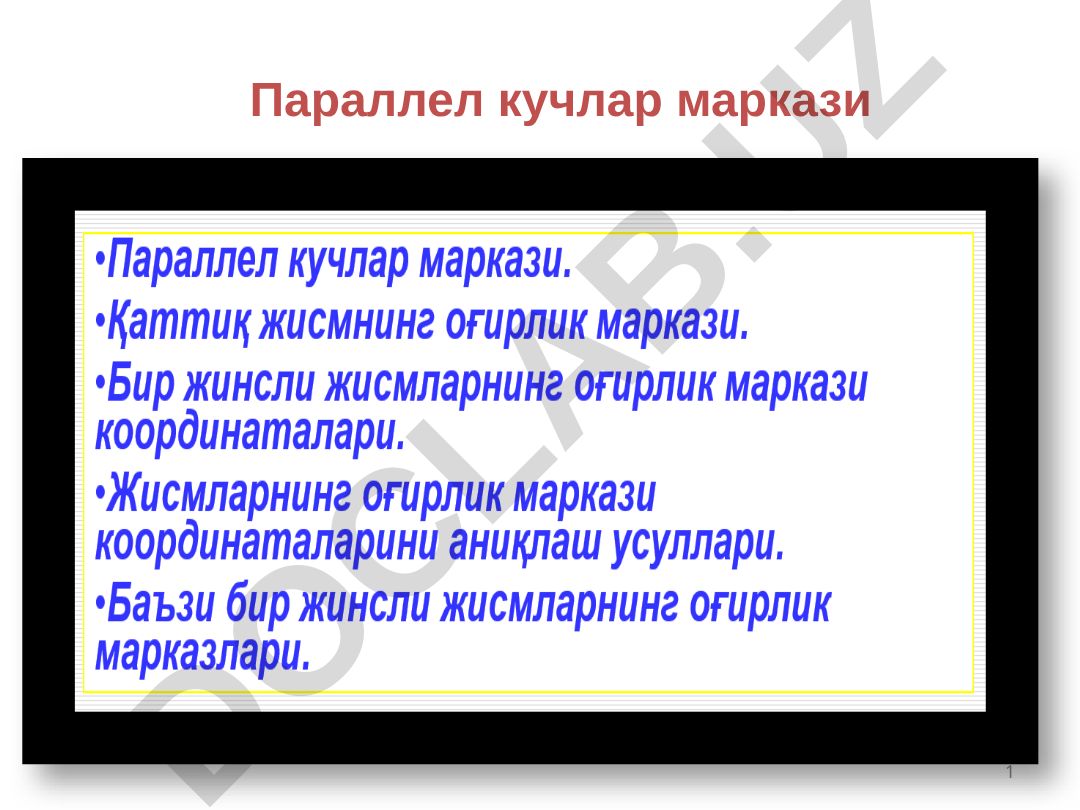 Параллел кучлар маркази

•Параллел кучлар маркази.

•Қаттиқ жисмнинг оғирлик маркази.

•Бир жинсли жисмларнинг оғирлик маркази координаталари.

•Жисмларнинг оғирлик маркази координаталарини аниқлаш усуллари.

•Баъзи бир жинсли жисмларнинг оғирлик марказлари.

DOCLAB.UZ

1